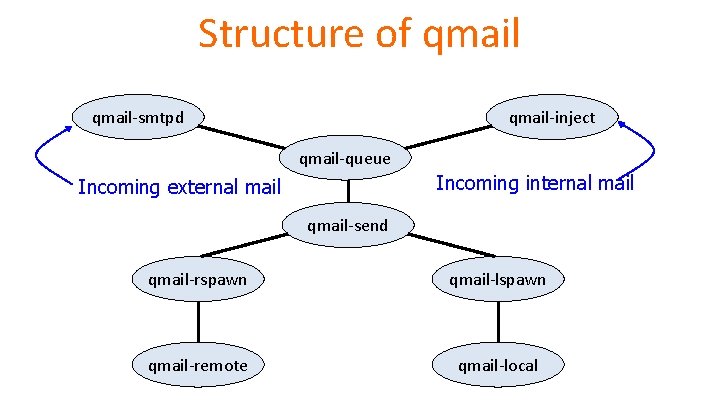 Structure of qmail

qmail-smtpd

qmail-inject

qmail-queue

Incoming external mail

Incoming internal mail

qmail-send

qmail-rspawn

qmail-lspawn

qmail-remote

qmail-local